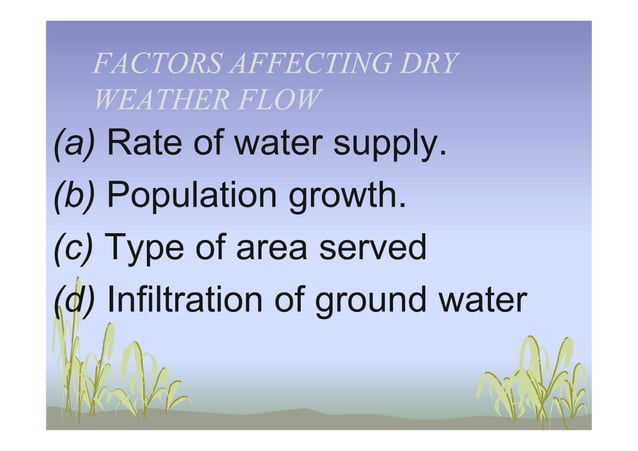 FACTORS AFFECTING DRY WEATHER FLOW

(a) Rate of water supply.

(b) Population growth.

(c) Type of area served

(d) Infiltration of ground water